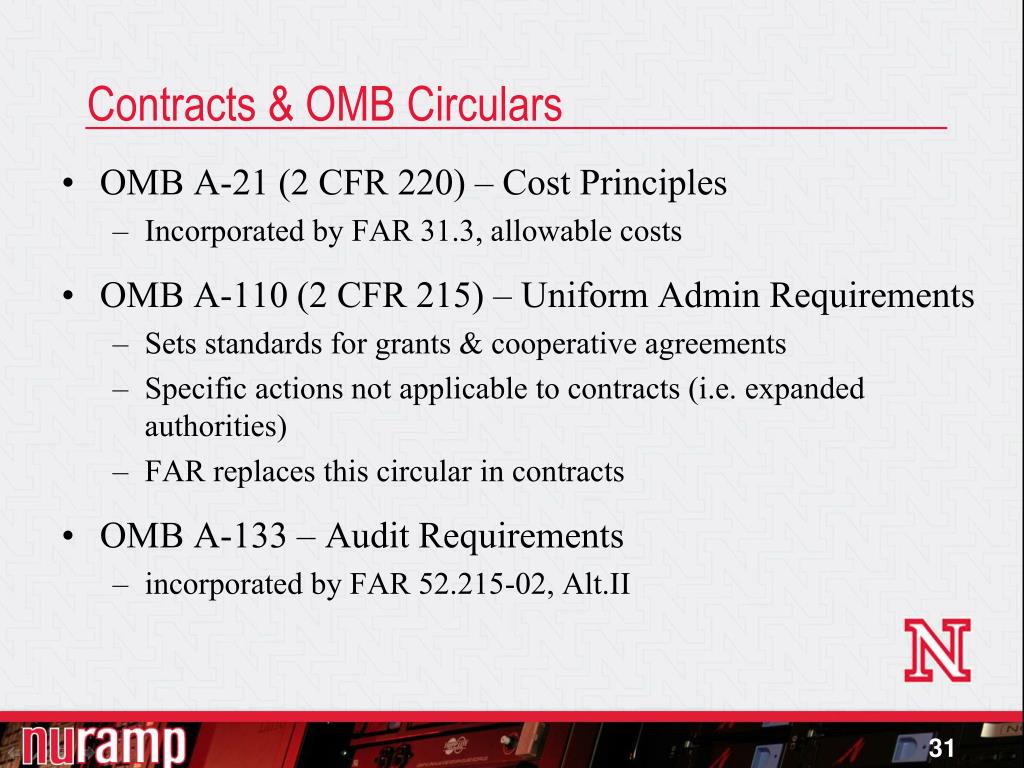 Contracts & OMB Circulars

• OMB A-21 (2 CFR 220) – Cost Principles
  – Incorporated by FAR 31.3, allowable costs

• OMB A-110 (2 CFR 215) – Uniform Admin Requirements
  – Sets standards for grants & cooperative agreements
  – Specific actions not applicable to contracts (i.e. expanded authorities)
  – FAR replaces this circular in contracts

• OMB A-133 – Audit Requirements
  – incorporated by FAR 52.215-02, Alt.II

N

nuramp

31